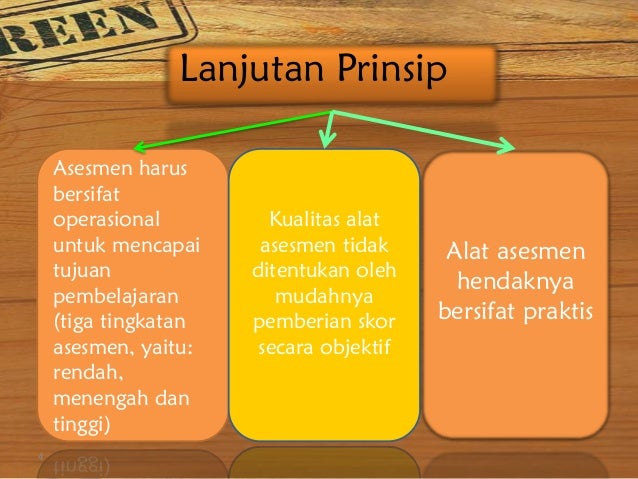 REEN

Lanjutan Prinsip

Asesmen harus bersifat operasional untuk mencapai tujuan pembelajaran (tiga tingkatan asesmen, yaitu: rendah, menengah dan tinggi)

Kualitas alat asesmen tidak ditentukan oleh mudahnya pemberian skor secara objektif

Alat asesmen hendaknya bersifat praktis